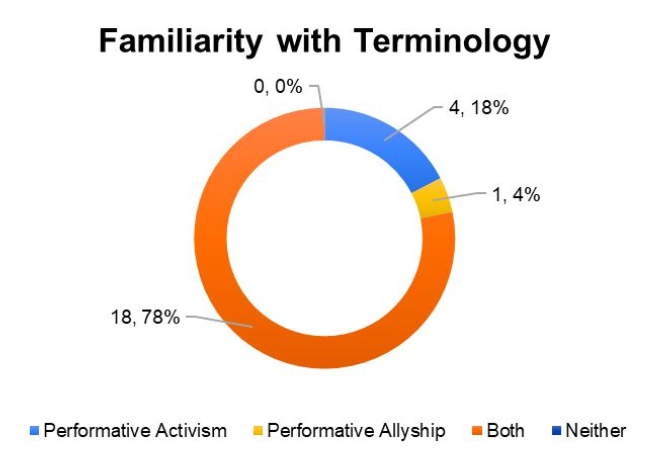 Familiarity with Terminology

0, 0%

4, 18%

1, 4%

18, 78%

Performative Activism
Performative Allyship
Both
Neither